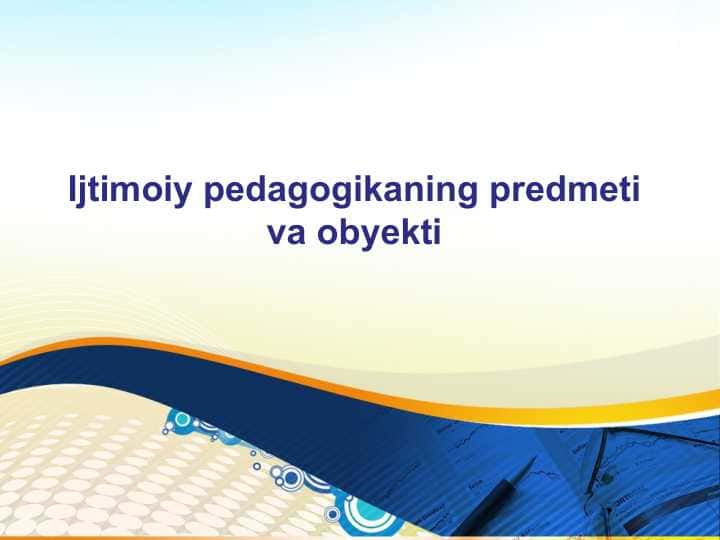 Ijtimoiy pedagogikaning predmeti va obyekti